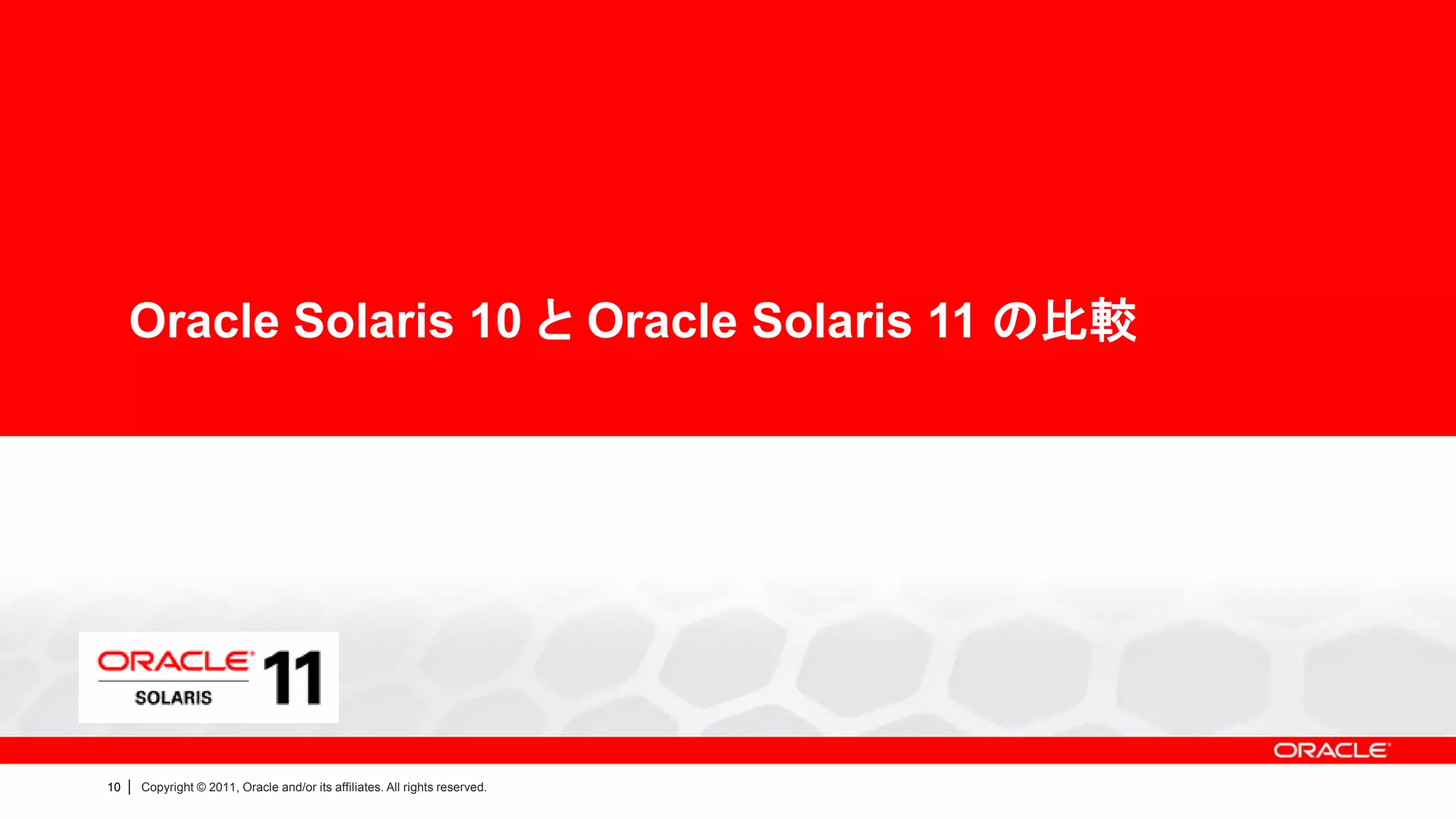 Oracle Solaris 10 と Oracle Solaris 11 の比較

ORACLE
SOLARIS 11

ORACLE

10 | Copyright © 2011, Oracle and/or its affiliates. All rights reserved.